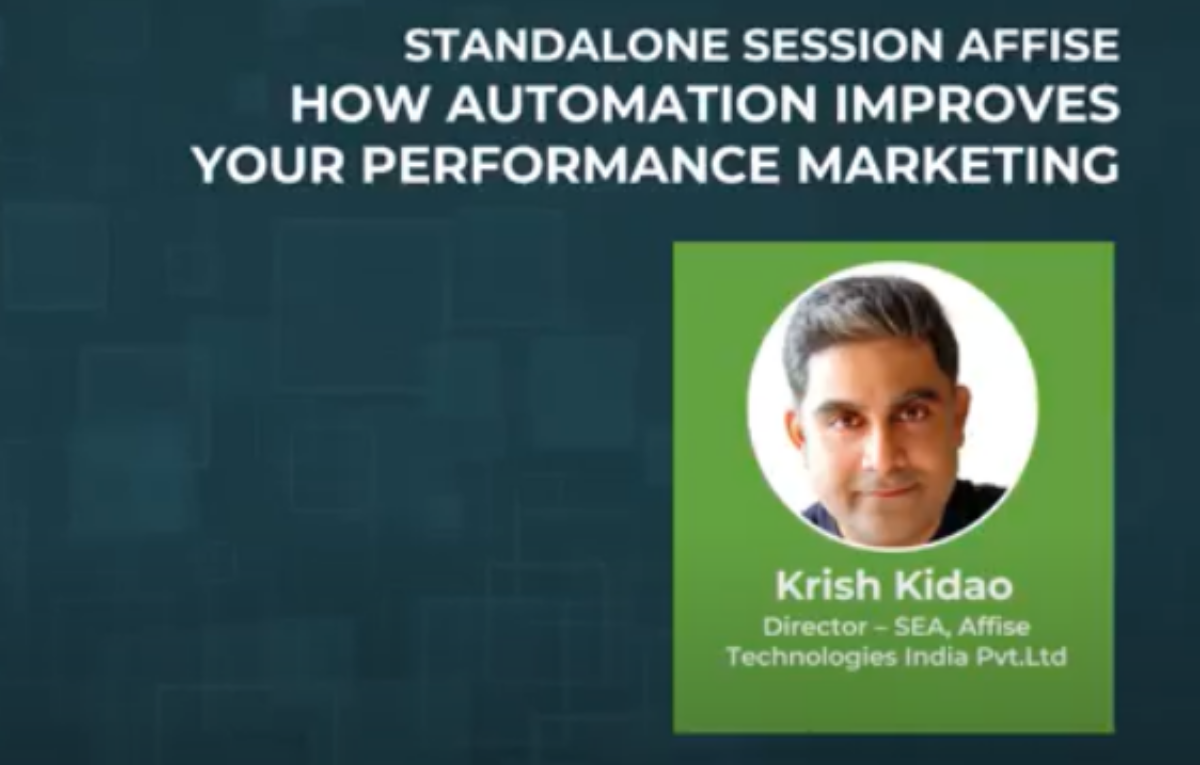 STANDALONE SESSION AFFISE
HOW AUTOMATION IMPROVES YOUR PERFORMANCE MARKETING

Krish Kidao
Director – SEA, Affise Technologies India Pvt.Ltd